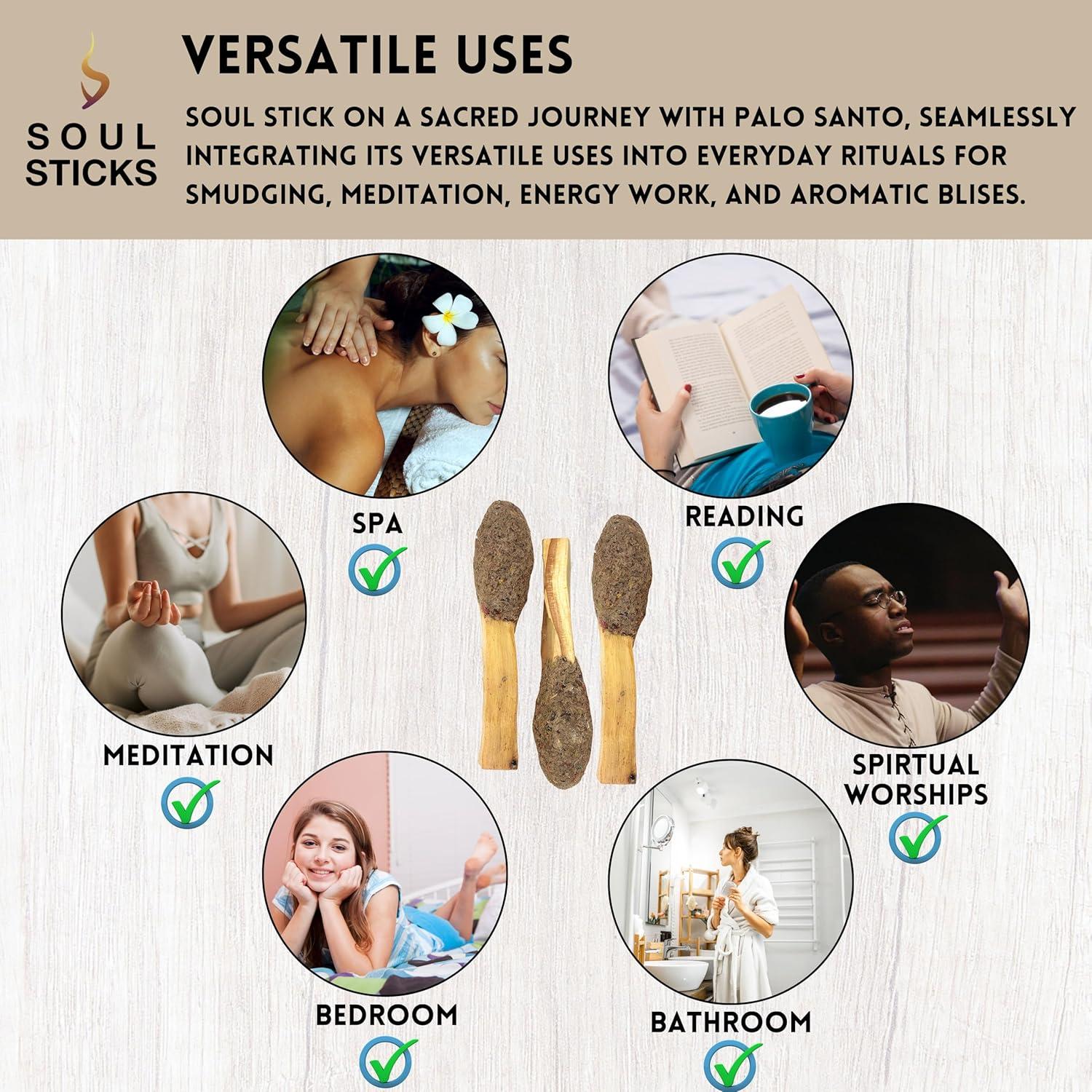 SOUL STICKS

VERSATILE USES

SOUL STICK ON A SACRED JOURNEY WITH PALO SANTO, SEAMLESSLY INTEGRATING ITS VERSATILE USES INTO EVERYDAY RITUALS FOR SMUDGING, MEDITATION, ENERGY WORK, AND AROMATIC BLISES.

SPA

READING

MEDITATION

SPIRTUAL WORSHIPS

BEDROOM

BATHROOM